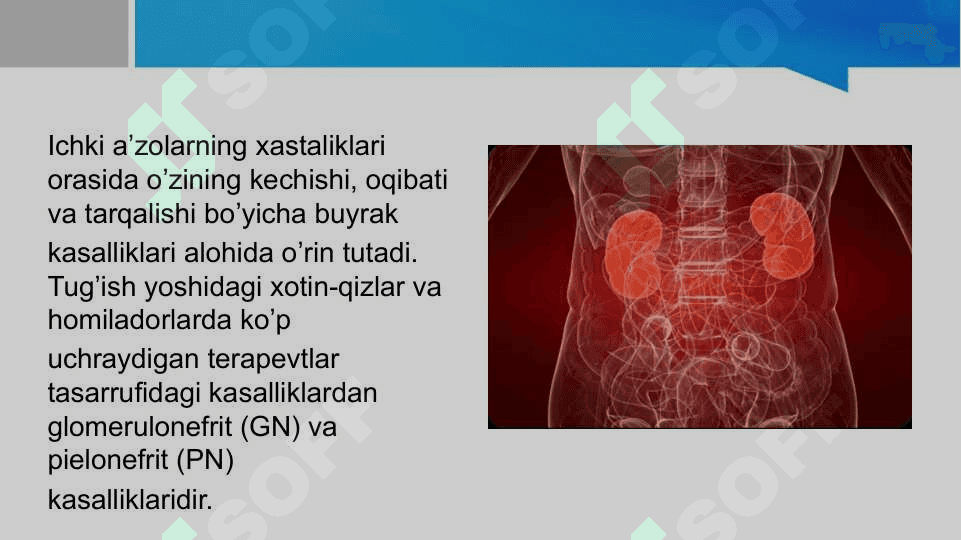 Ichki a’zolarning xastaliklari orasida o’zining kechishi, oqibati va tarqalishi bo’yicha buyrak kasalliklari alohida o’rin tutadi. Tug’ish yoshidagi xotin-qizlar va homiladorlarda ko’p uchraydigan terapevtlar tasarrufidagi kasalliklardan glomerulonefrit (GN) va pielonefrit (PN) kasalliklaridir.